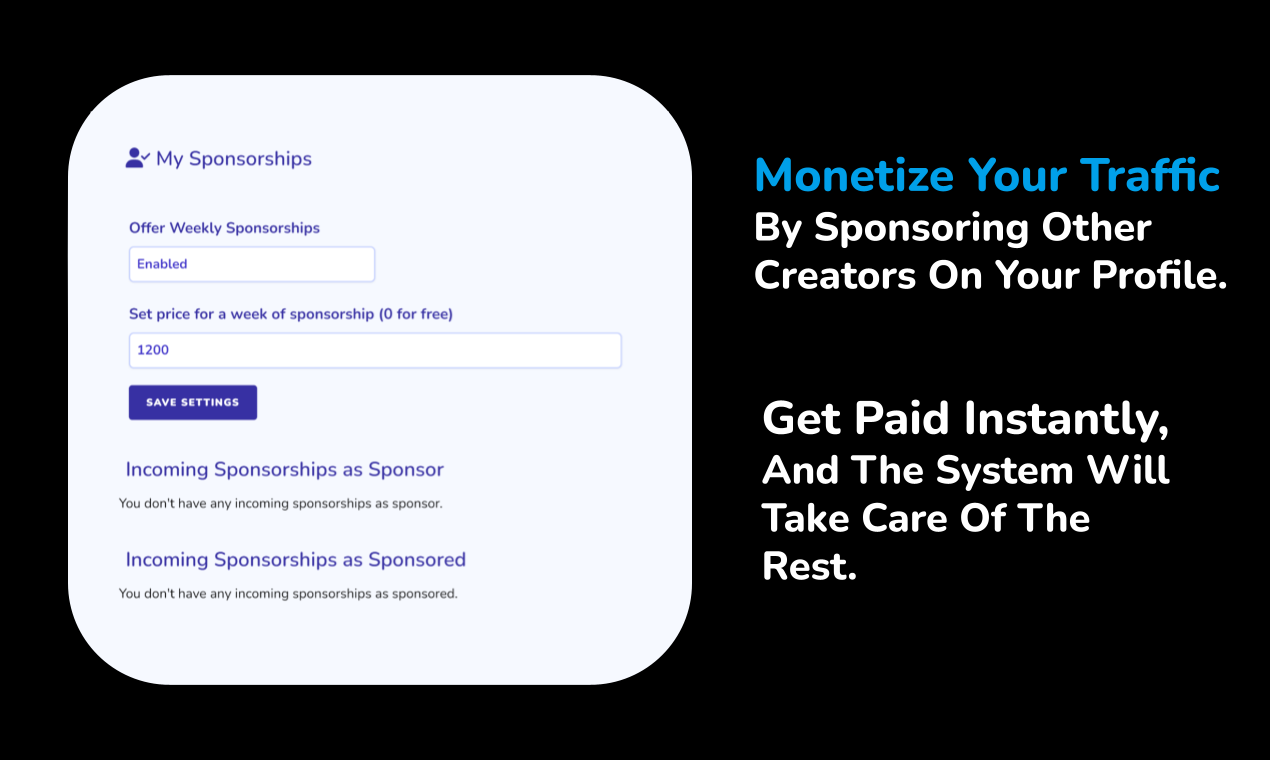 My Sponsorships

Offer Weekly Sponsorships

Enabled

Set price for a week of sponsorship (0 for free)

1200

SAVE SETTINGS

Incoming Sponsorships as Sponsor

You don't have any incoming sponsorships as sponsor.

Incoming Sponsorships as Sponsored

You don't have any incoming sponsorships as sponsored.

Monetize Your Traffic
By Sponsoring Other Creators On Your Profile.

Get Paid Instantly, And The System Will Take Care Of The Rest.